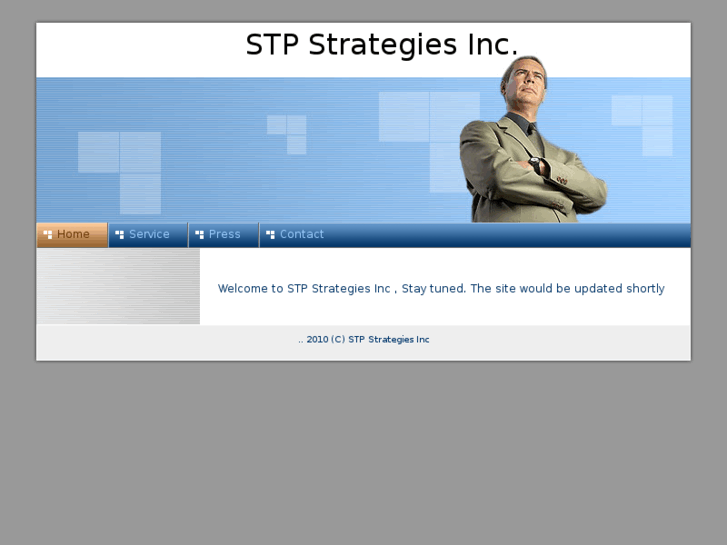 STP Strategies Inc.

Home
Service
Press
Contact

Welcome to STP Strategies Inc , Stay tuned. The site would be updated shortly

.. 2010 (C) STP Strategies Inc